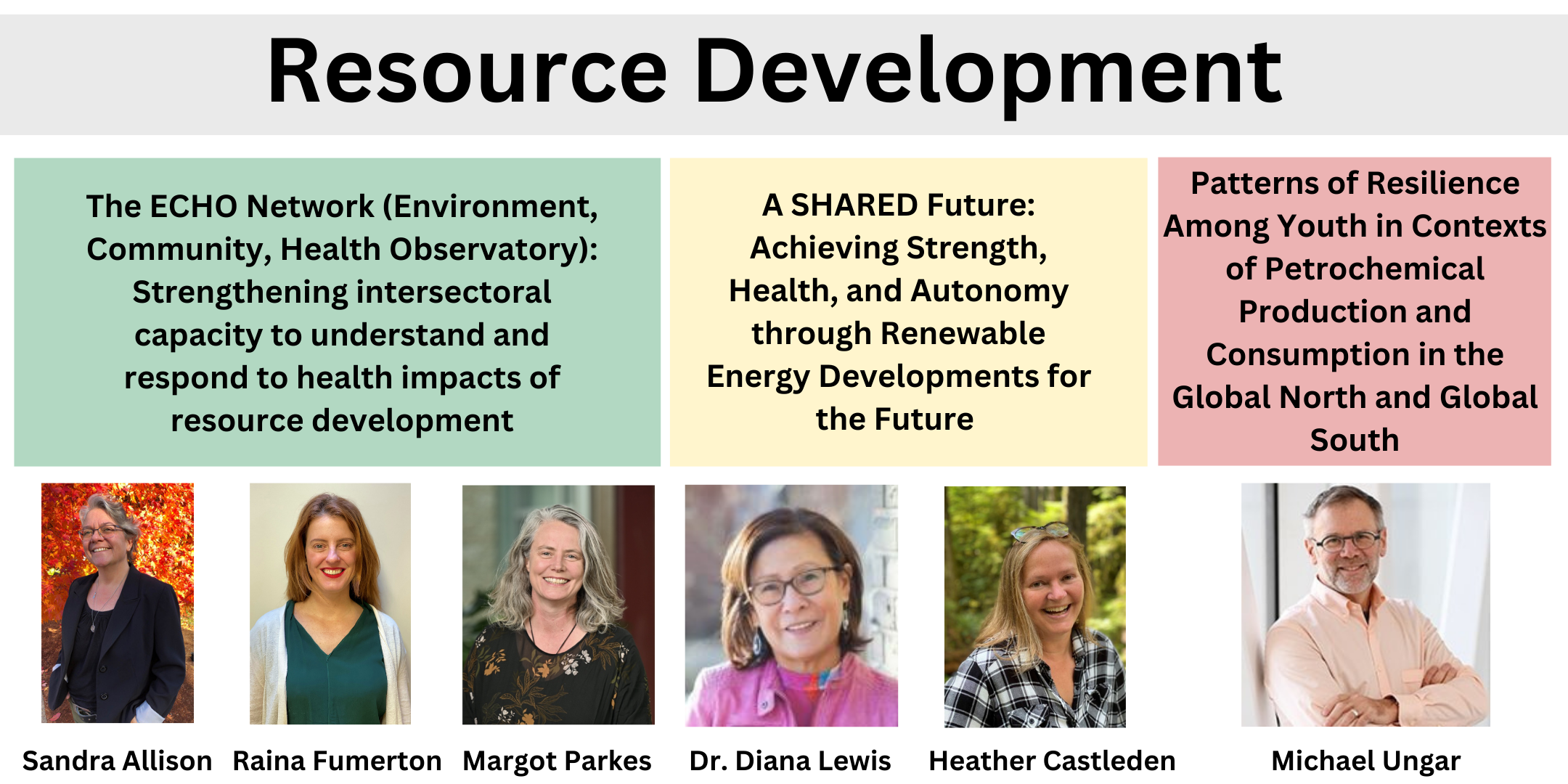 Resource Development

The ECHO Network (Environment, Community, Health Observatory): Strengthening intersectoral capacity to understand and respond to health impacts of resource development

A SHARED Future: Achieving Strength, Health, and Autonomy through Renewable Energy Developments for the Future

Patterns of Resilience Among Youth in Contexts of Petrochemical Production and Consumption in the Global North and Global South

Sandra Allison

Raina Fumerton

Margot Parkes

Dr. Diana Lewis

Heather Castleden

Michael Ungar